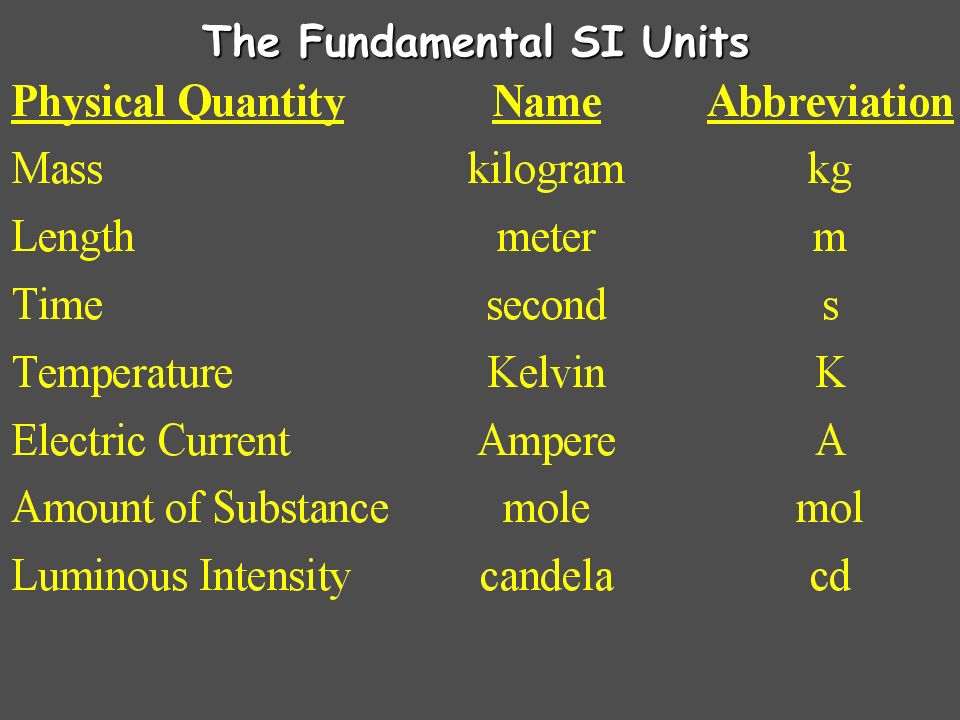 The Fundamental SI Units

| Physical Quantity | Name | Abbreviation |
|---|---|---|
| Mass | kilogram | kg |
| Length | meter | m |
| Time | second | s |
| Temperature | Kelvin | K |
| Electric Current | Ampere | A |
| Amount of Substance | mole | mol |
| Luminous Intensity | candela | cd |